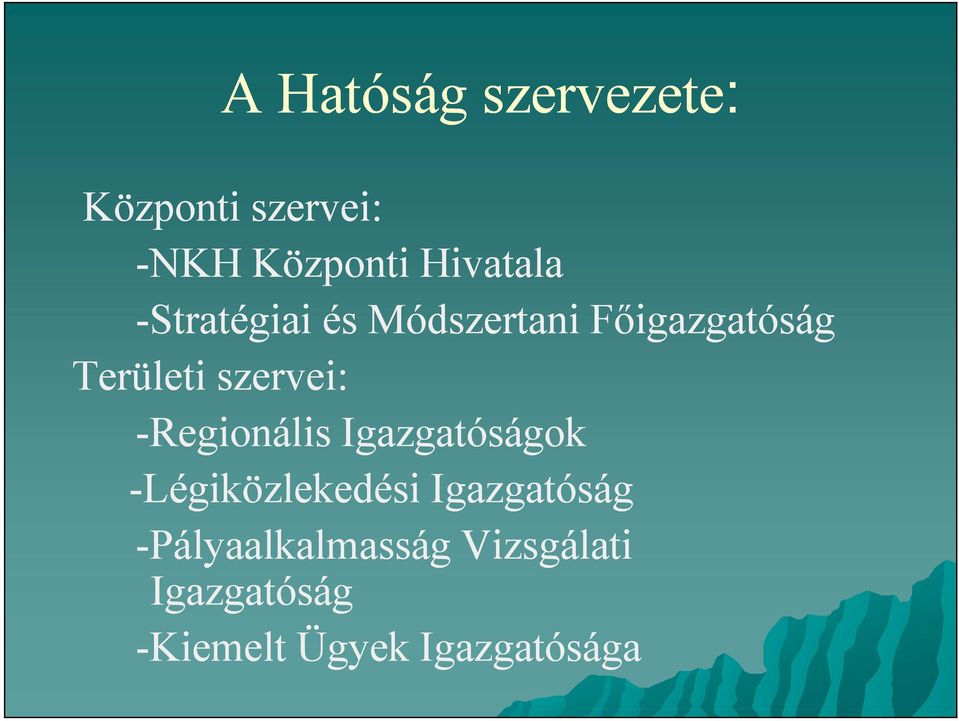 A Hatóság szervezete:

Központi szervei:
-NKH Központi Hivatala
-Stratégiai és Módszertani Főigazgatóság
Területi szervei:
-Regionális Igazgatóságok
-Légiközlekedési Igazgatóság
-Pályaalkalmasság Vizsgálati Igazgatóság
-Kiemelt Ügyek Igazgatósága